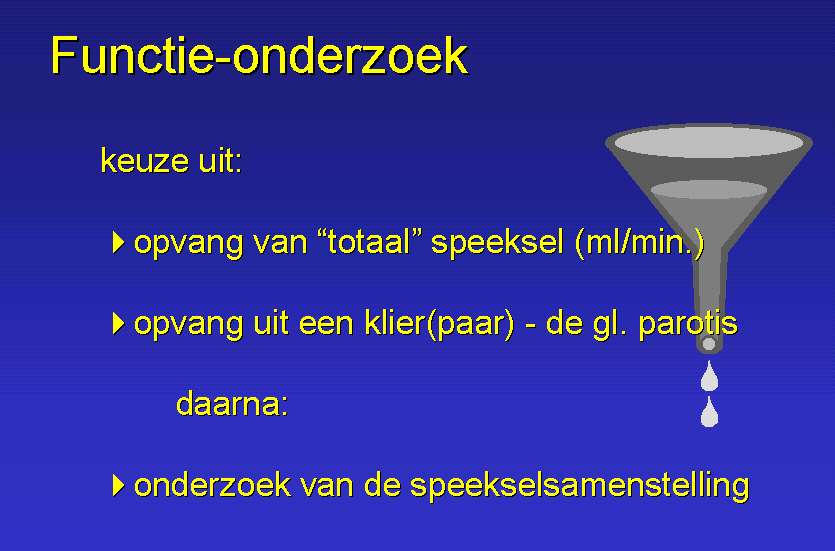 Functie-onderzoek

keuze uit:

opvang van “totaal” speeksel (ml/min.)

opvang uit een klier(paar) - de gl. parotis

daarna:

onderzoek van de speekselsamenstelling